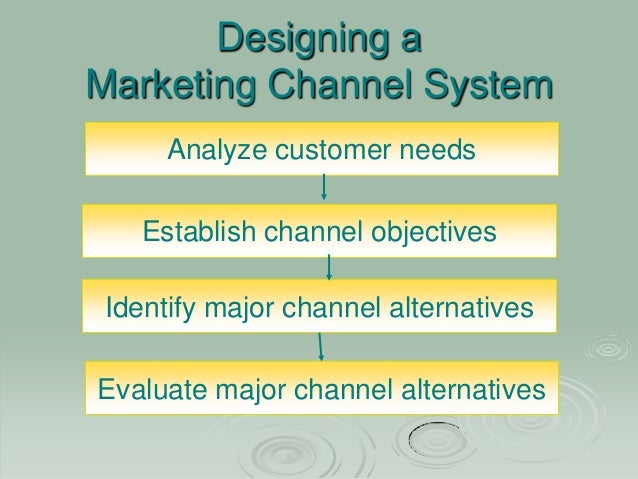 Designing a Marketing Channel System

Analyze customer needs

Establish channel objectives

Identify major channel alternatives

Evaluate major channel alternatives